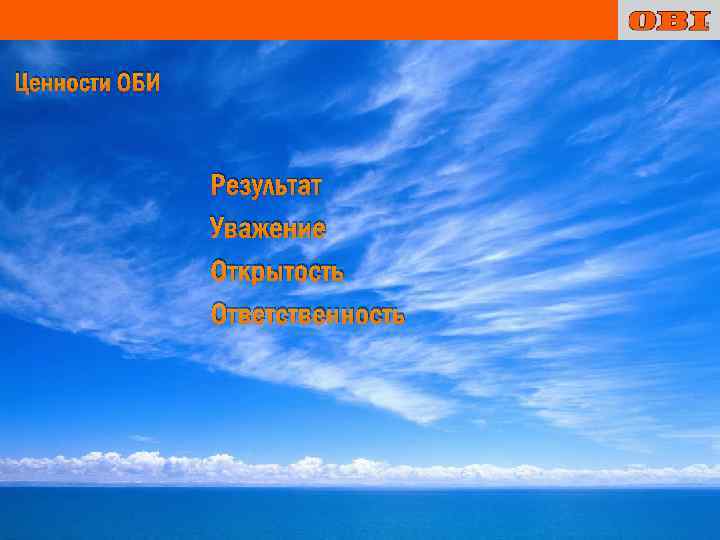 OBI

Ценности ОБИ

Результат
Уважение
Открытость
Ответственность